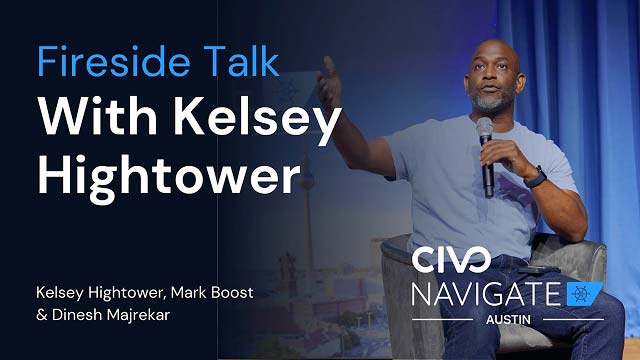 Fireside Talk
With Kelsey Hightower

Kelsey Hightower, Mark Boost & Dinesh Majrekar

CIVO
NAVIGATE
AUSTIN